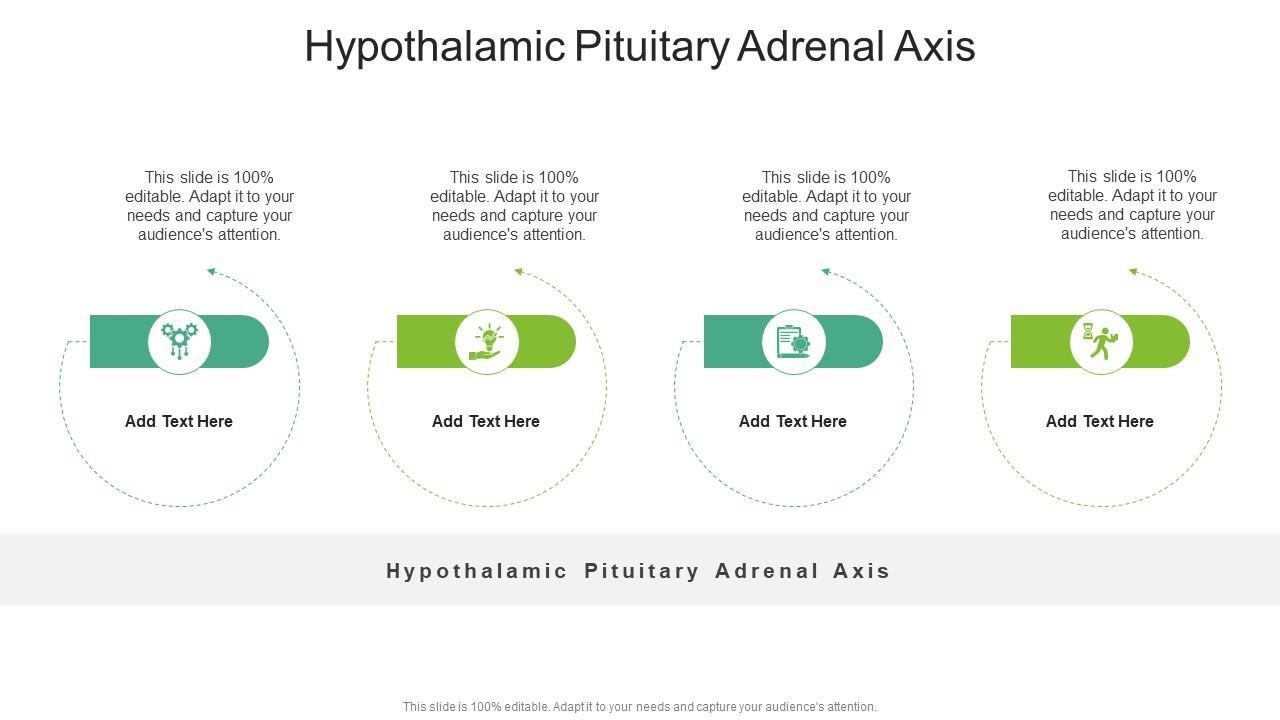 Hypothalamic Pituitary Adrenal Axis

This slide is 100% editable. Adapt it to your needs and capture your audience's attention.

Add Text Here

This slide is 100% editable. Adapt it to your needs and capture your audience's attention.

Add Text Here

This slide is 100% editable. Adapt it to your needs and capture your audience's attention.

Add Text Here

This slide is 100% editable. Adapt it to your needs and capture your audience's attention.

Add Text Here

Hypothalamic Pituitary Adrenal Axis

This slide is 100% editable. Adapt it to your needs and capture your audience's attention.